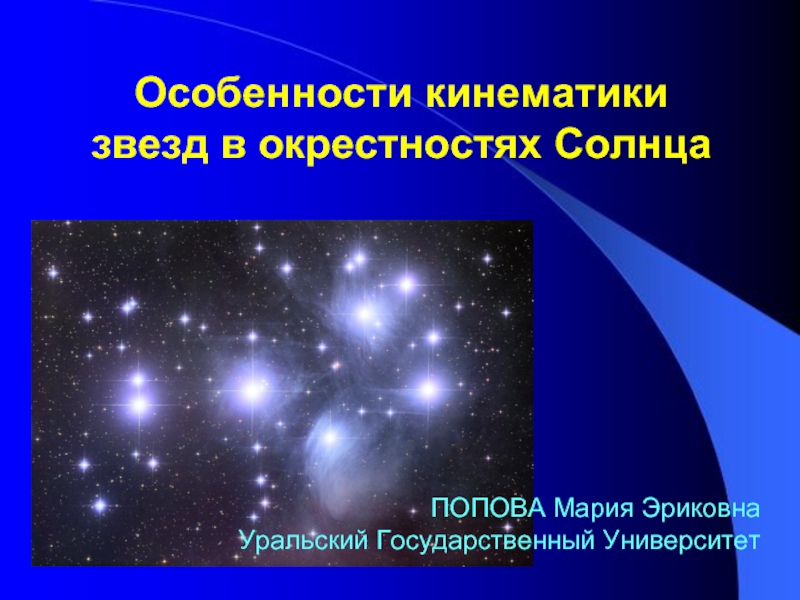 Особенности кинематики звезд в окрестностях Солнца

ПОПОВА Мария Эриковна
Уральский Государственный Университет